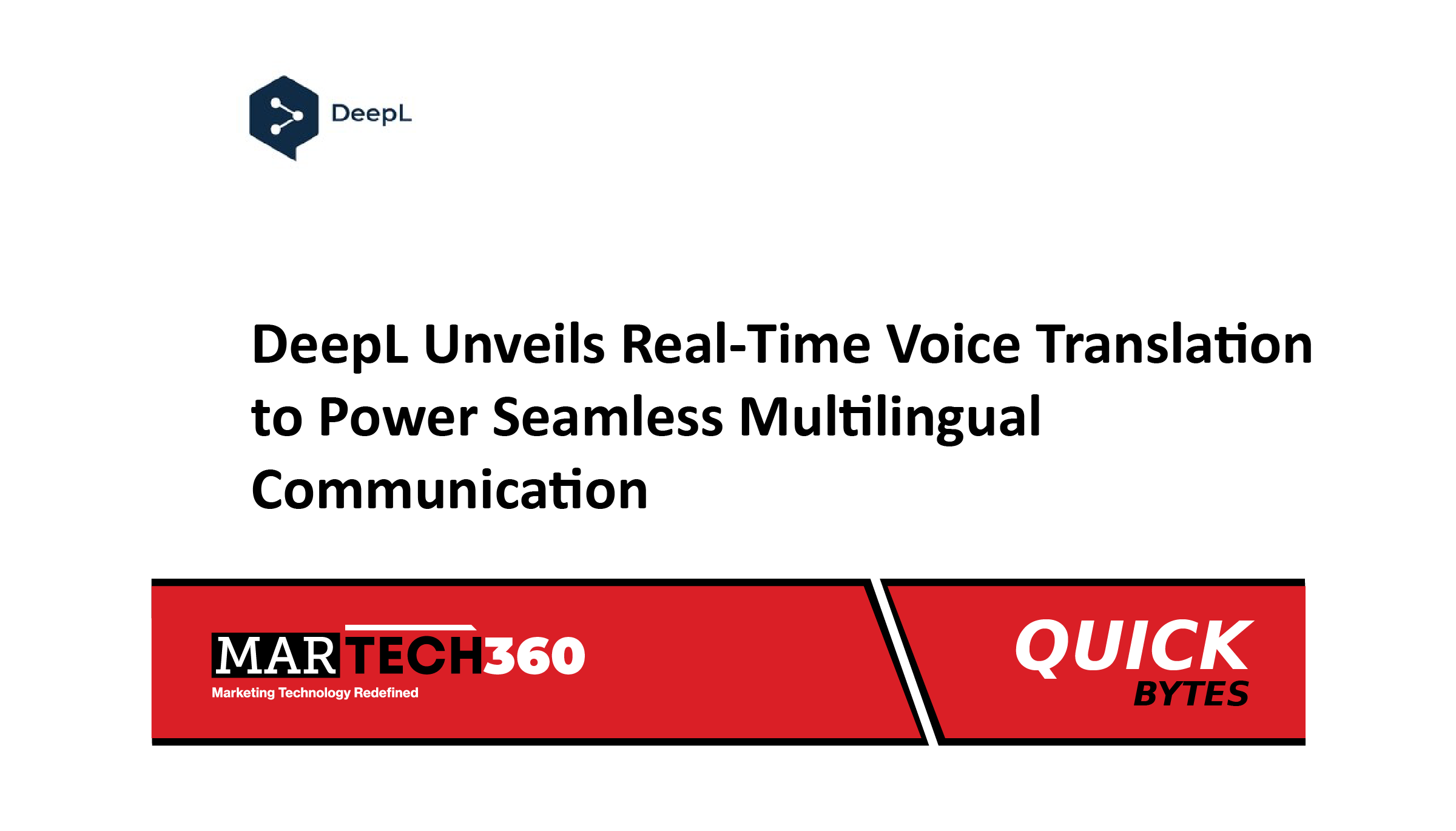 DeepL

DeepL Unveils Real-Time Voice Translation to Power Seamless Multilingual Communication

MARTECH360
Marketing Technology Redefined

QUICK
BYTES